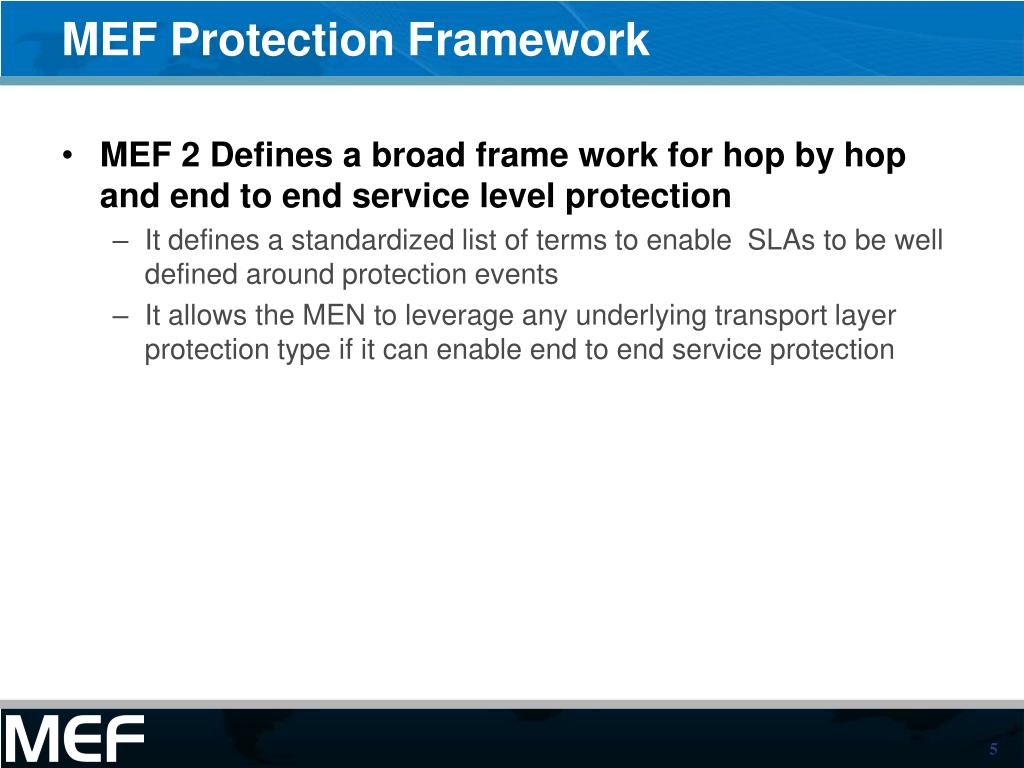 MEF Protection Framework

• MEF 2 Defines a broad frame work for hop by hop and end to end service level protection
– It defines a standardized list of terms to enable SLAs to be well defined around protection events
– It allows the MEN to leverage any underlying transport layer protection type if it can enable end to end service protection

MEF

5